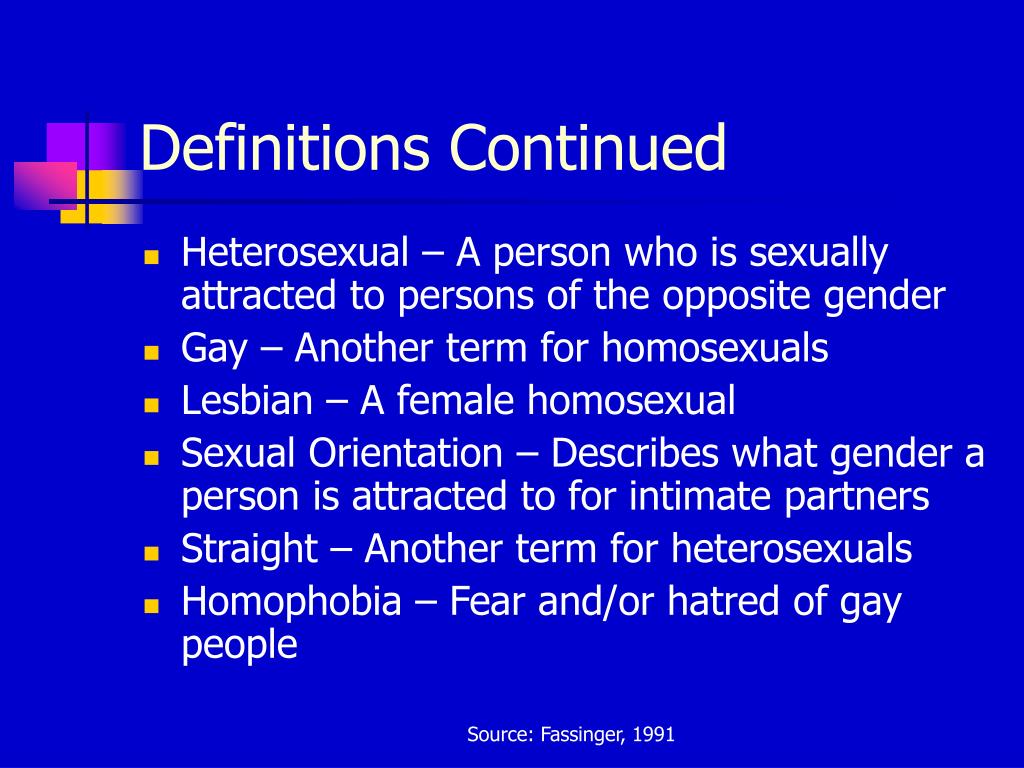 Definitions Continued

- Heterosexual – A person who is sexually attracted to persons of the opposite gender
- Gay – Another term for homosexuals
- Lesbian – A female homosexual
- Sexual Orientation – Describes what gender a person is attracted to for intimate partners
- Straight – Another term for heterosexuals
- Homophobia – Fear and/or hatred of gay people

Source: Fassinger, 1991